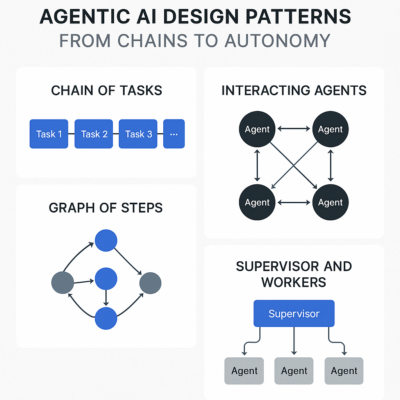 AGENTIC AI DESIGN PATTERNS
FROM CHAINS TO AUTONOMY

CHAIN OF TASKS

Task 1 Task 2 Task 3 ...

GRAPH OF STEPS

INTERACTING AGENTS

Agent Agent
Agent Agent

SUPERVISOR AND WORKERS

Supervisor

Agent Agent Agent